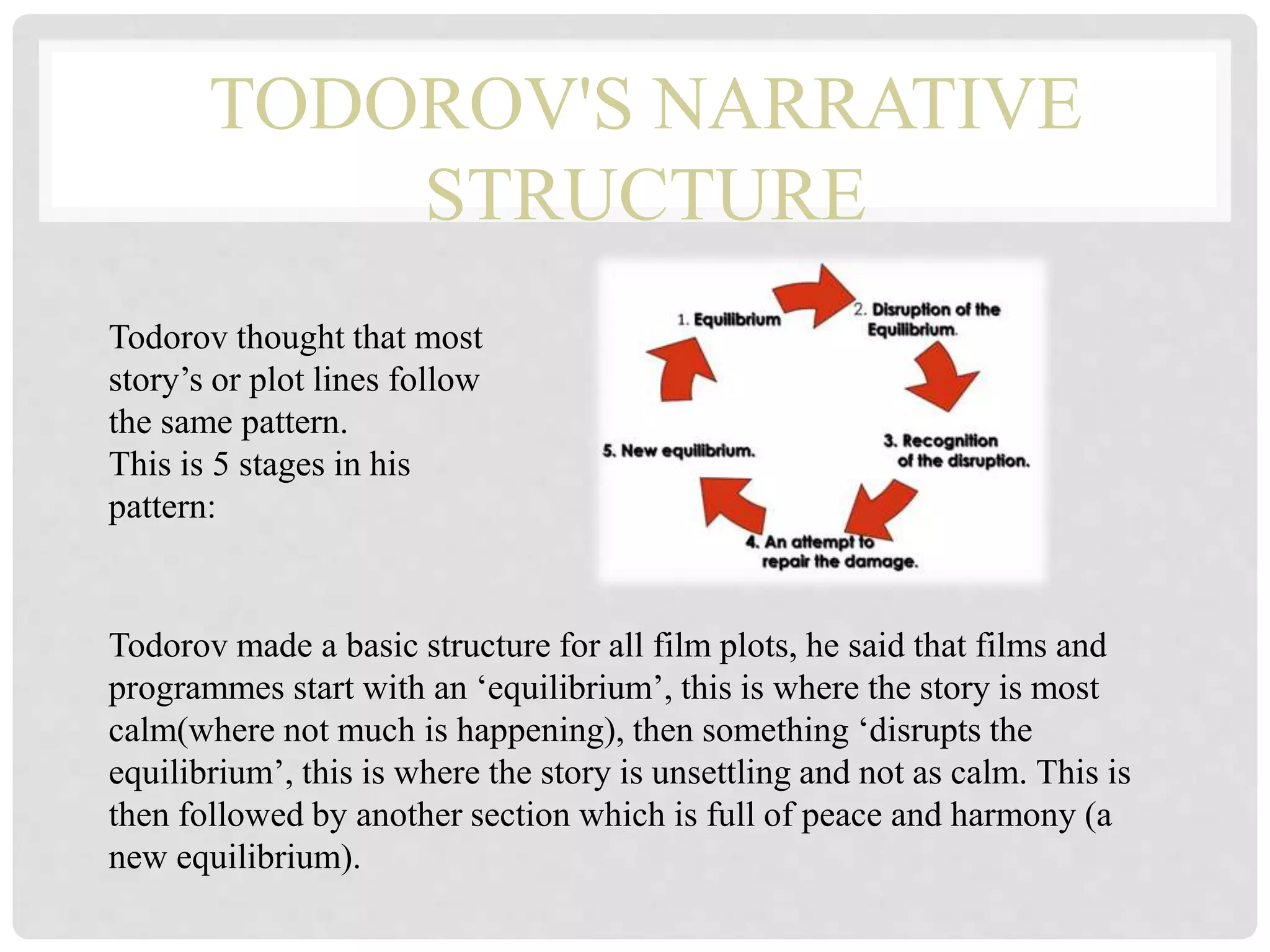 TODOROV'S NARRATIVE STRUCTURE

Todorov thought that most story’s or plot lines follow the same pattern.
This is 5 stages in his pattern:

1. Equilibrium

2. Disruption of the Equilibrium.

3. Recognition of the disruption.

4. An attempt to repair the damage.

5. New equilibrium.

Todorov made a basic structure for all film plots, he said that films and programmes start with an ‘equilibrium’, this is where the story is most calm(where not much is happening), then something ‘disrupts the equilibrium’, this is where the story is unsettling and not as calm. This is then followed by another section which is full of peace and harmony (a new equilibrium).